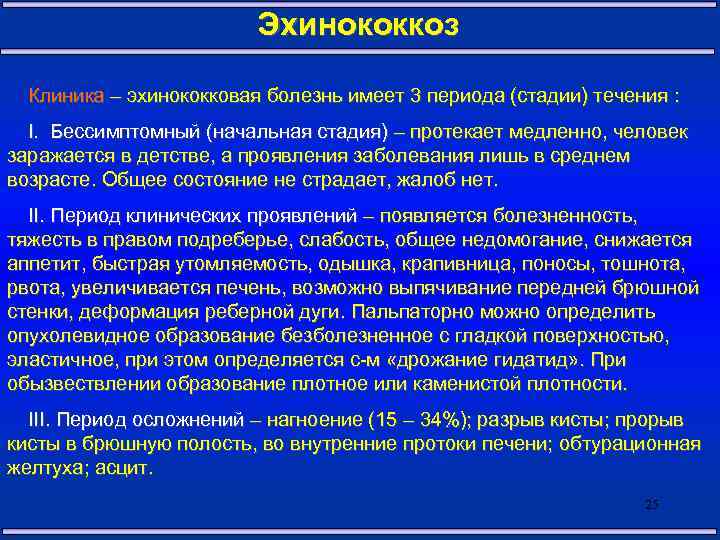 Эхинококкоз

Клиника – эхинококковая болезнь имеет 3 периода (стадии) течения :

I. Бессимптомный (начальная стадия) – протекает медленно, человек заражается в детстве, а проявления заболевания лишь в среднем возрасте. Общее состояние не страдает, жалоб нет.

II. Период клинических проявлений – появляется болезненность, тяжесть в правом подреберье, слабость, общее недомогание, снижается аппетит, быстрая утомляемость, одышка, крапивница, поносы, тошнота, рвота, увеличивается печень, возможно выпячивание передней брюшной стенки, деформация реберной дуги. Пальпаторно можно определить опухолевидное образование безболезненное с гладкой поверхностью, эластичное, при этом определяется с-м «дрожание гидатид». При обызвествлении образование плотное или каменистой плотности.

III. Период осложнений – нагноение (15 – 34%); разрыв кисты; прорыв кисты в брюшную полость, во внутренние протоки печени; обтурационная желтуха; асцит.

25